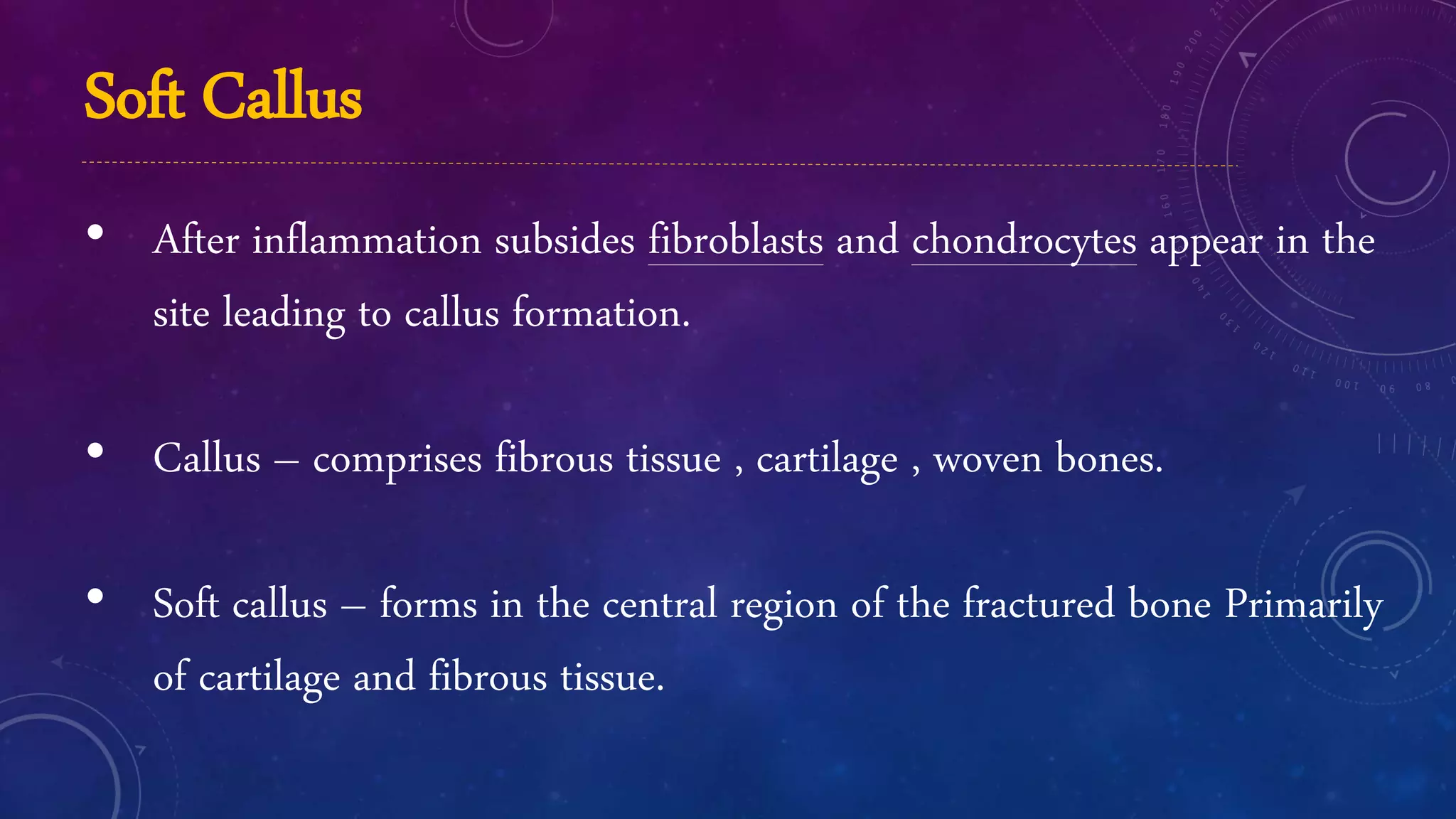 Soft Callus

• After inflammation subsides fibroblasts and chondrocytes appear in the site leading to callus formation.

• Callus – comprises fibrous tissue , cartilage , woven bones.

• Soft callus – forms in the central region of the fractured bone Primarily of cartilage and fibrous tissue.